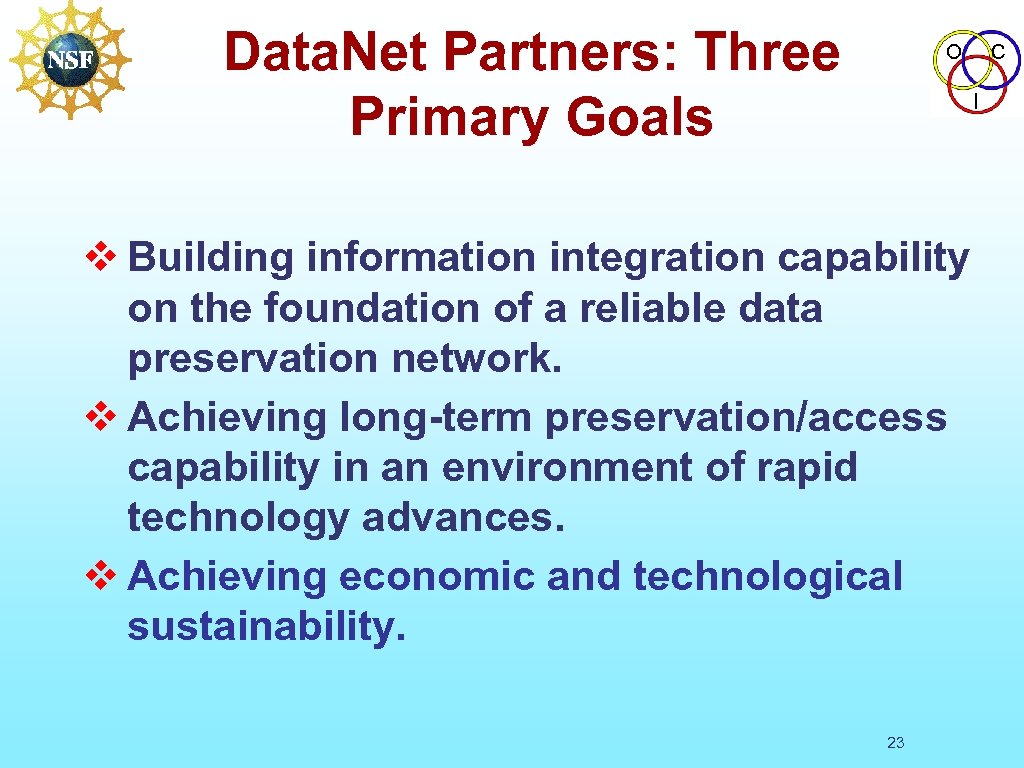 NSF

Data.Net Partners: Three Primary Goals

O C I

❖ Building information integration capability on the foundation of a reliable data preservation network.
❖ Achieving long-term preservation/access capability in an environment of rapid technology advances.
❖ Achieving economic and technological sustainability.

23